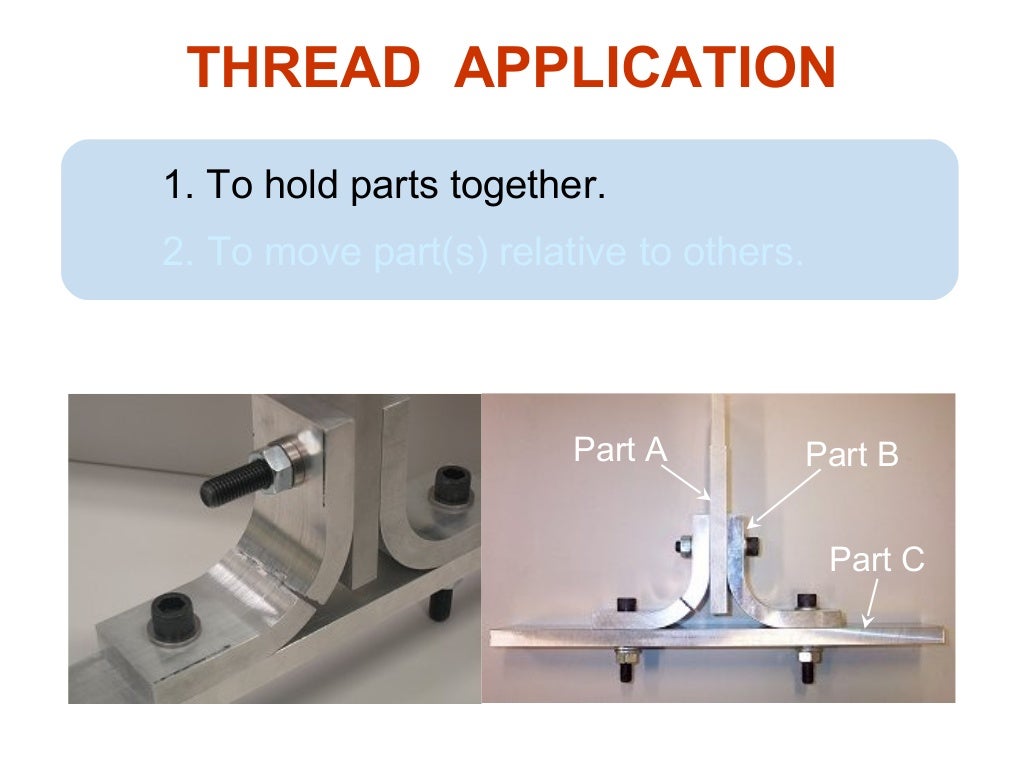 THREAD APPLICATION

1. To hold parts together.
2. To move part(s) relative to others.

Part A
Part B
Part C